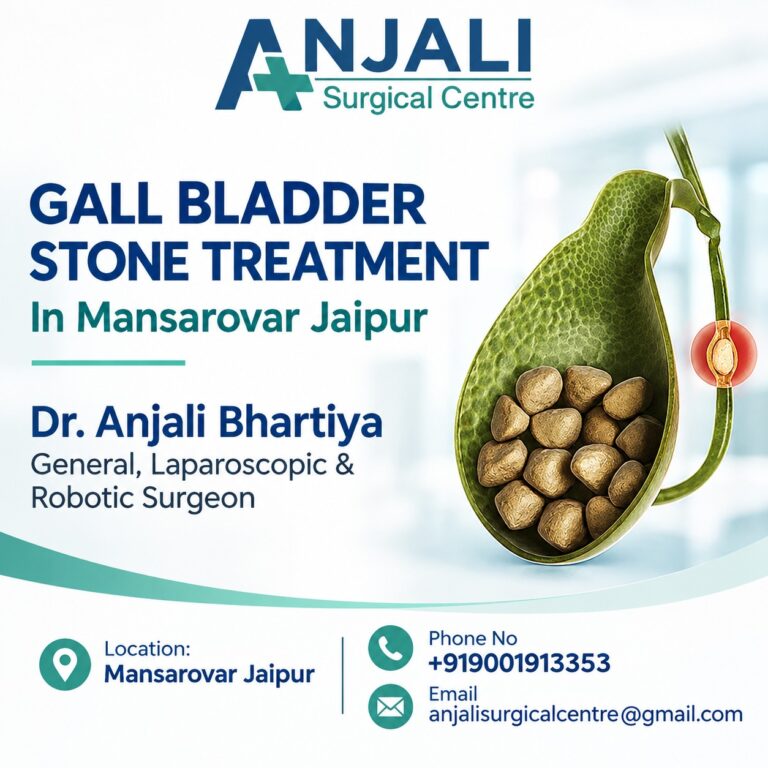 ANJALI
Surgical Centre

GALL BLADDER STONE TREATMENT
In Mansarovar Jaipur

Dr. Anjali Bhartiya
General, Laparoscopic & Robotic Surgeon

Location:
Mansarovar Jaipur

Phone No
+919001913353

Email
anjalisurgicalcentre@gmail.com